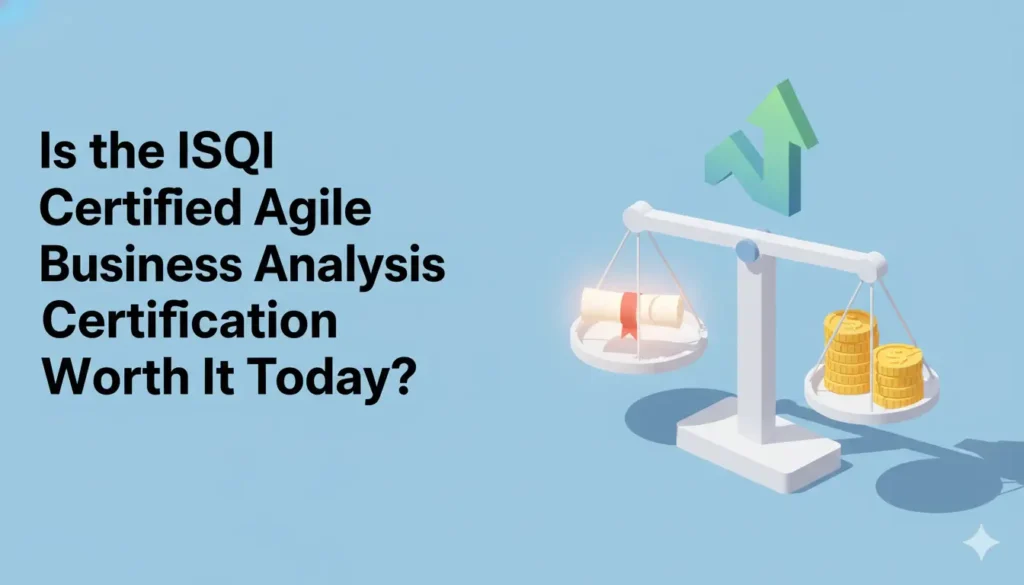 Is the ISQI Certified Agile Business Analysis Certification Worth It Today?